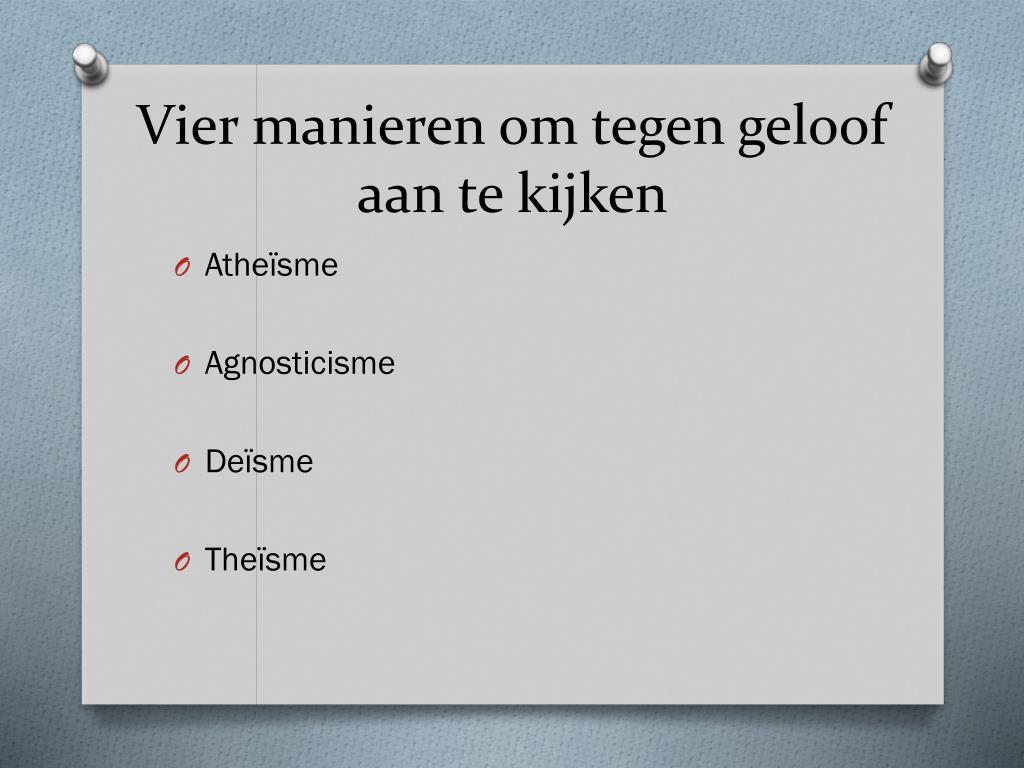 Vier manieren om tegen geloof aan te kijken

O Atheïsme

O Agnosticisme

O Deïsme

O Theïsme